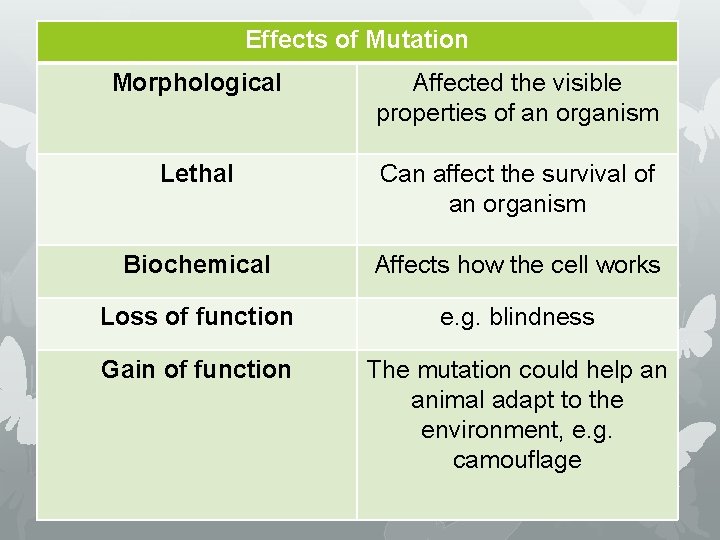 | Effects of Mutation | |
|---|---|
| Morphological | Affected the visible properties of an organism |
| Lethal | Can affect the survival of an organism |
| Biochemical | Affects how the cell works |
| Loss of function | e.g. blindness |
| Gain of function | The mutation could help an animal adapt to the environment, e.g. camouflage |